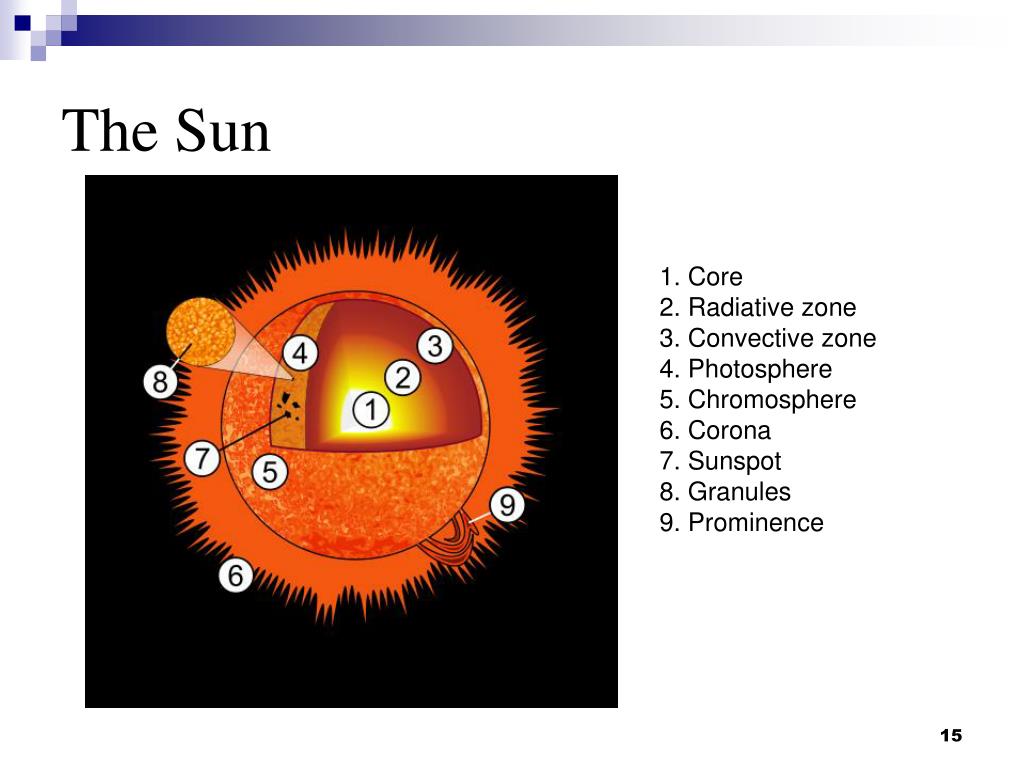 The Sun

8
4
3
2
1
7
5
9
6

1. Core
2. Radiative zone
3. Convective zone
4. Photosphere
5. Chromosphere
6. Corona
7. Sunspot
8. Granules
9. Prominence

15